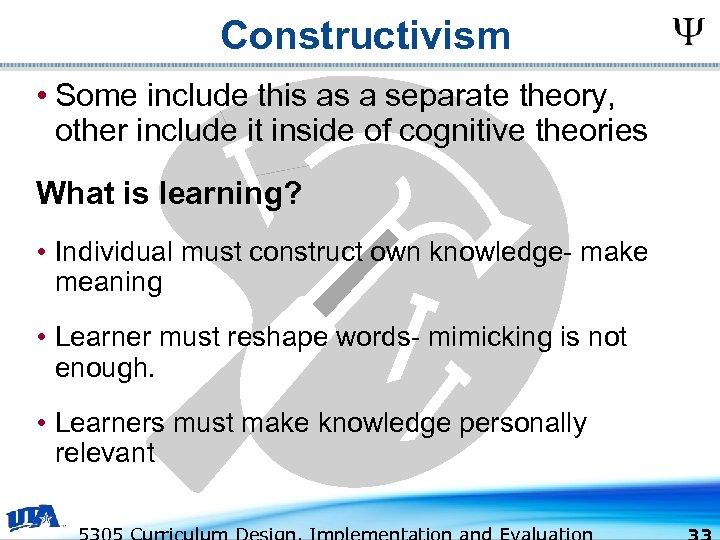 Constructivism

Ψ

• Some include this as a separate theory, other include it inside of cognitive theories

What is learning?

• Individual must construct own knowledge- make meaning

• Learner must reshape words- mimicking is not enough.

• Learners must make knowledge personally relevant

UTA

5305 Curriculum Design, Implementation and Evaluation

33